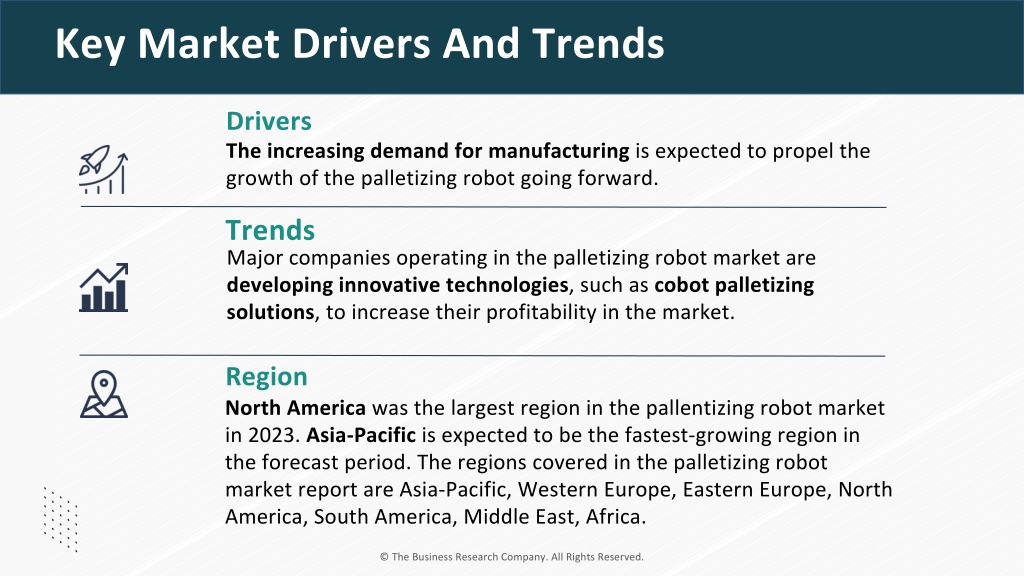 Key Market Drivers And Trends

Drivers

The increasing demand for manufacturing is expected to propel the growth of the palletizing robot going forward.

Trends

Major companies operating in the palletizing robot market are developing innovative technologies, such as cobot palletizing solutions, to increase their profitability in the market.

Region

North America was the largest region in the pallentizing robot market in 2023. Asia-Pacific is expected to be the fastest-growing region in the forecast period. The regions covered in the palletizing robot market report are Asia-Pacific, Western Europe, Eastern Europe, North America, South America, Middle East, Africa.

© The Business Research Company. All Rights Reserved.